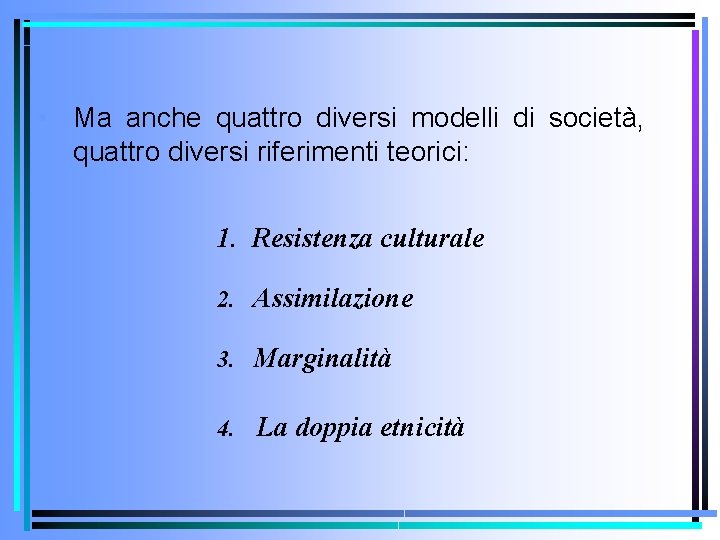 Ma anche quattro diversi modelli di società, quattro diversi riferimenti teorici:

1. Resistenza culturale

2. Assimilazione

3. Marginalità

4. La doppia etnicità